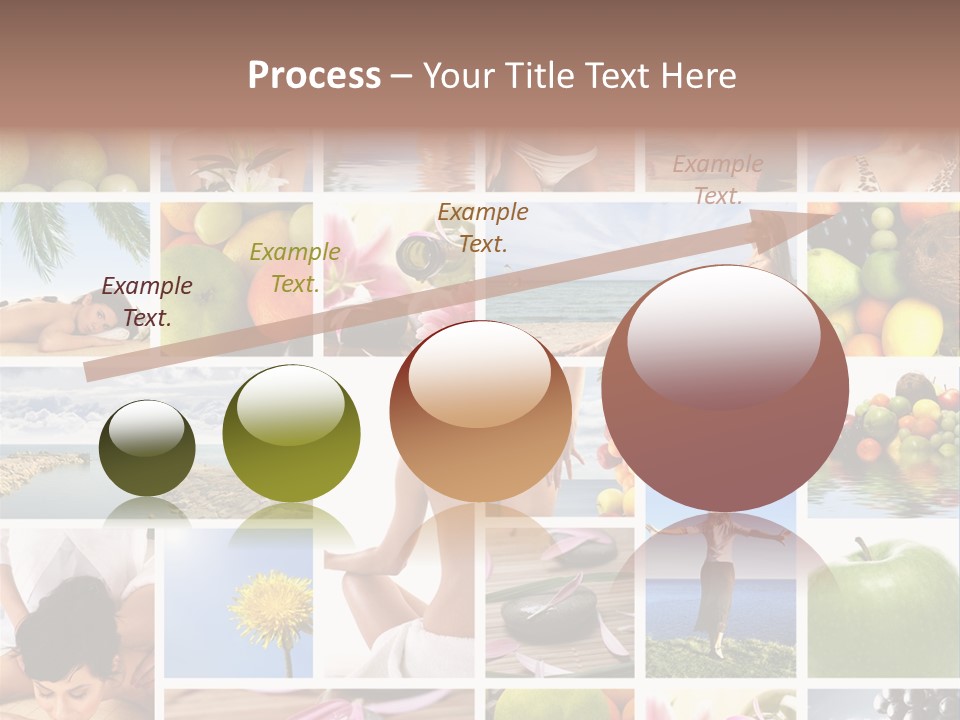 Process – Your Title Text Here

Example Text.

Example Text.

Example Text.

Example Text.